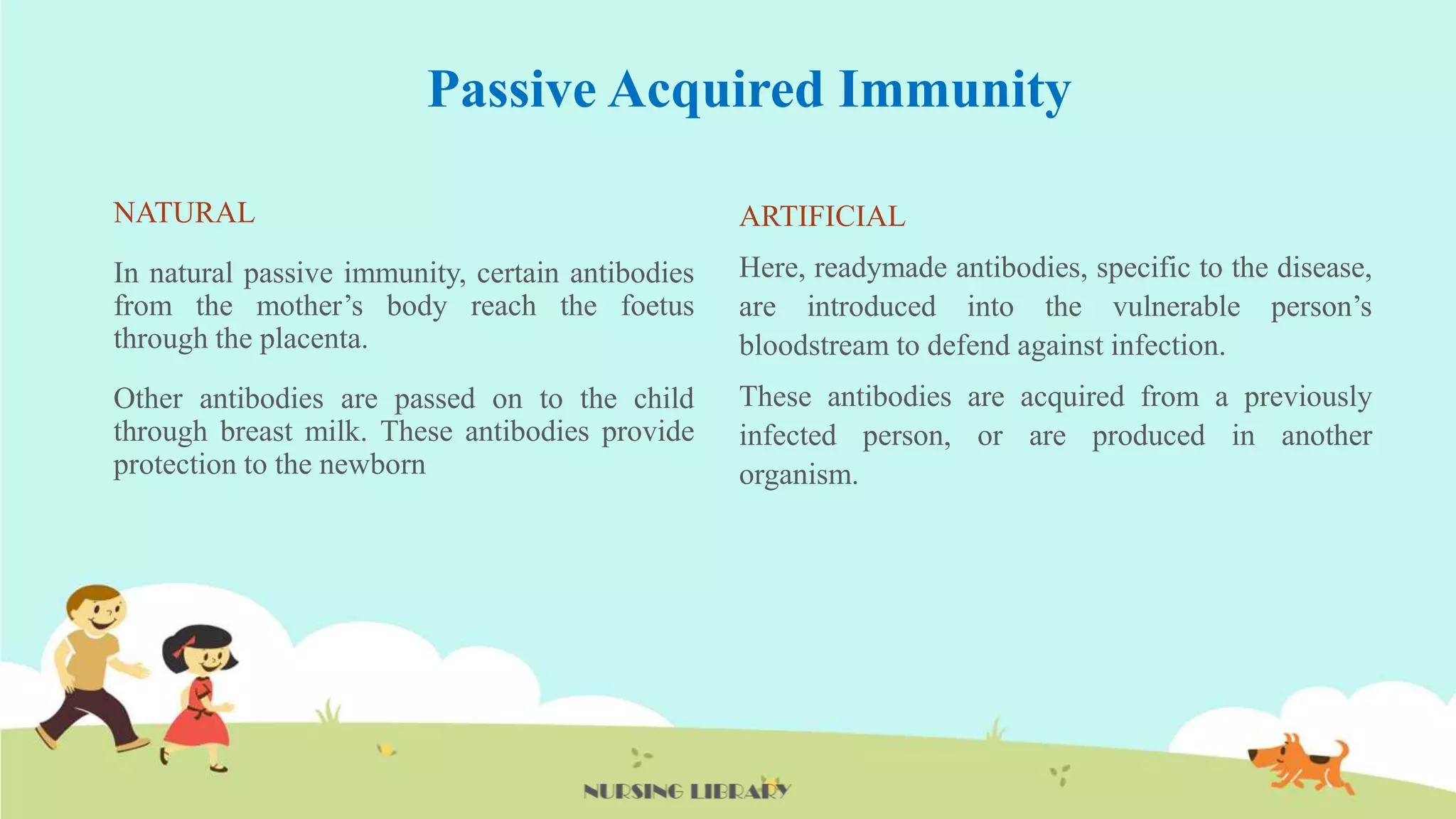 Passive Acquired Immunity

NATURAL

In natural passive immunity, certain antibodies from the mother’s body reach the foetus through the placenta.

Other antibodies are passed on to the child through breast milk. These antibodies provide protection to the newborn

ARTIFICIAL

Here, readymade antibodies, specific to the disease, are introduced into the vulnerable person’s bloodstream to defend against infection.

These antibodies are acquired from a previously infected person, or are produced in another organism.

NURSING LIBRARY